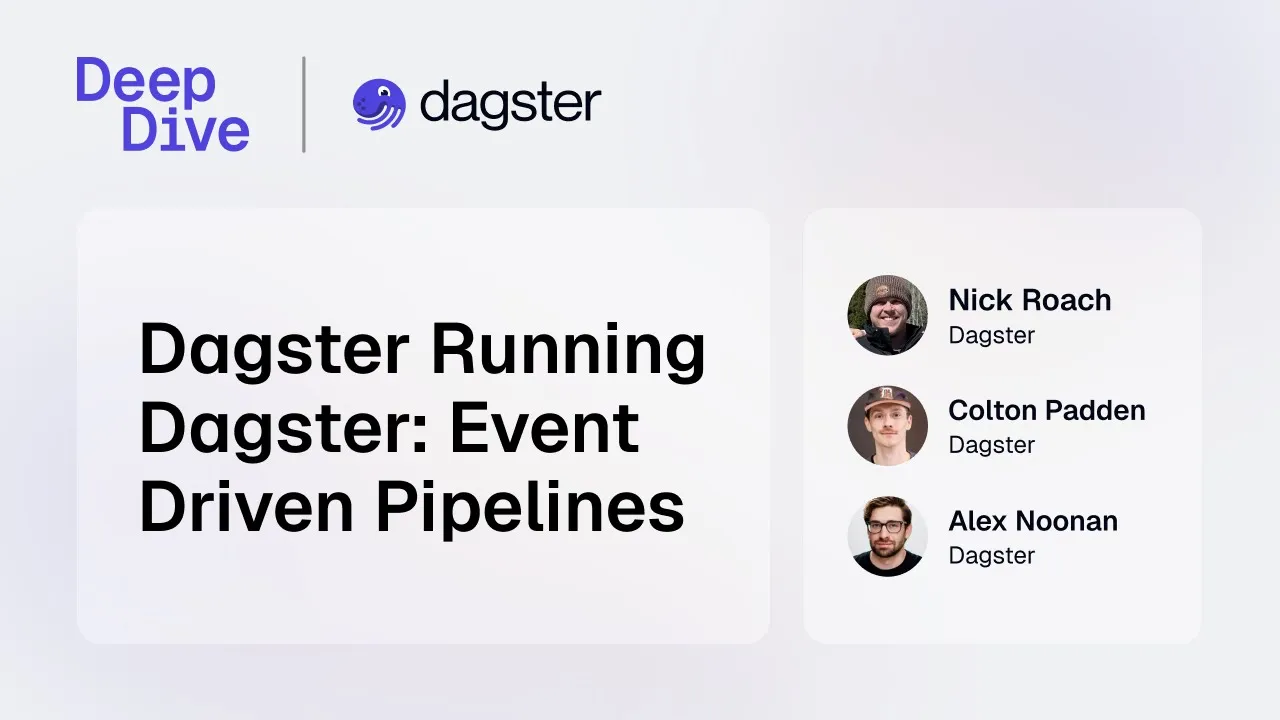 Deep Dive

dagster

Dagster Running Dagster: Event Driven Pipelines

Nick Roach
Dagster

Colton Padden
Dagster

Alex Noonan
Dagster